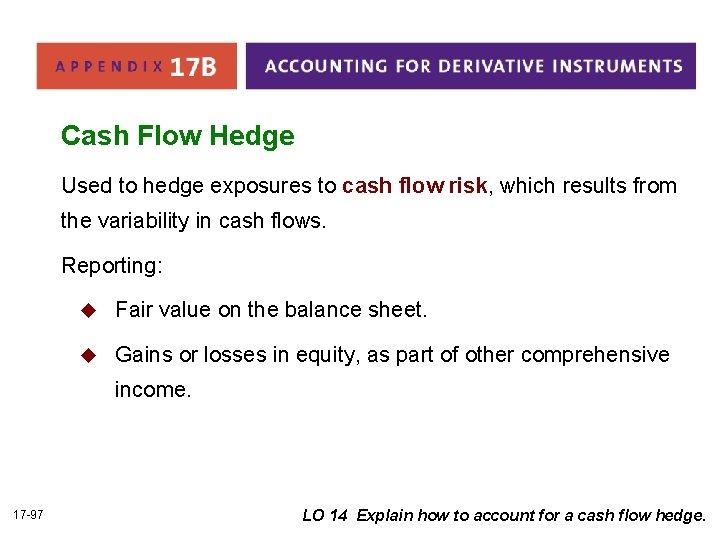 APPENDIX 17B ACCOUNTING FOR DERIVATIVE INSTRUMENTS

Cash Flow Hedge

Used to hedge exposures to cash flow risk, which results from the variability in cash flows.

Reporting:

◆ Fair value on the balance sheet.

◆ Gains or losses in equity, as part of other comprehensive income.

17-97

LO 14 Explain how to account for a cash flow hedge.